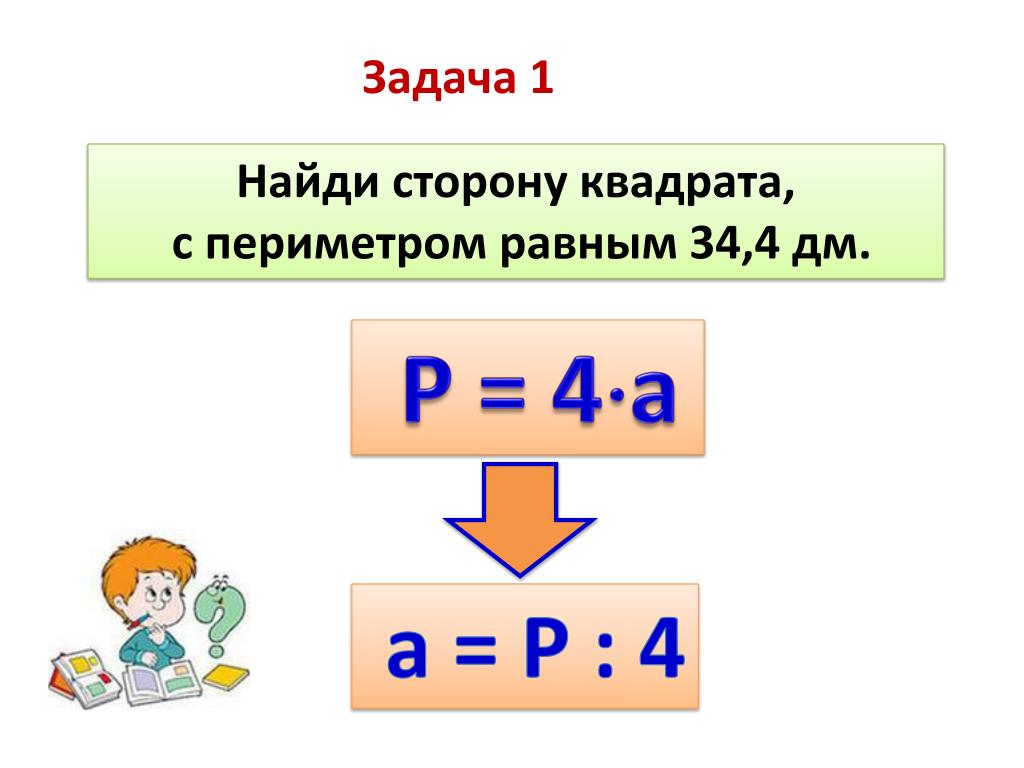 Задача 1

Найди сторону квадрата, с периметром равным 34,4 дм.

$P = 4 \cdot a$

$a = P : 4$